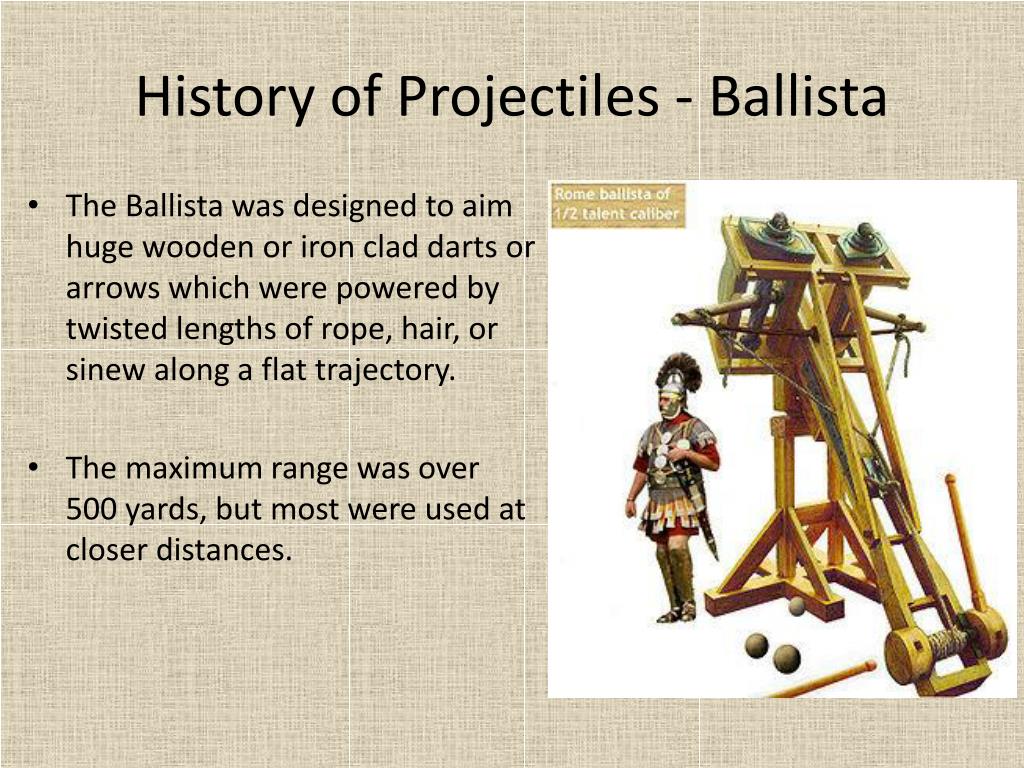 History of Projectiles - Ballista

• The Ballista was designed to aim huge wooden or iron clad darts or arrows which were powered by twisted lengths of rope, hair, or sinew along a flat trajectory.

• The maximum range was over 500 yards, but most were used at closer distances.

Rome ballista of 1/2 talent caliber